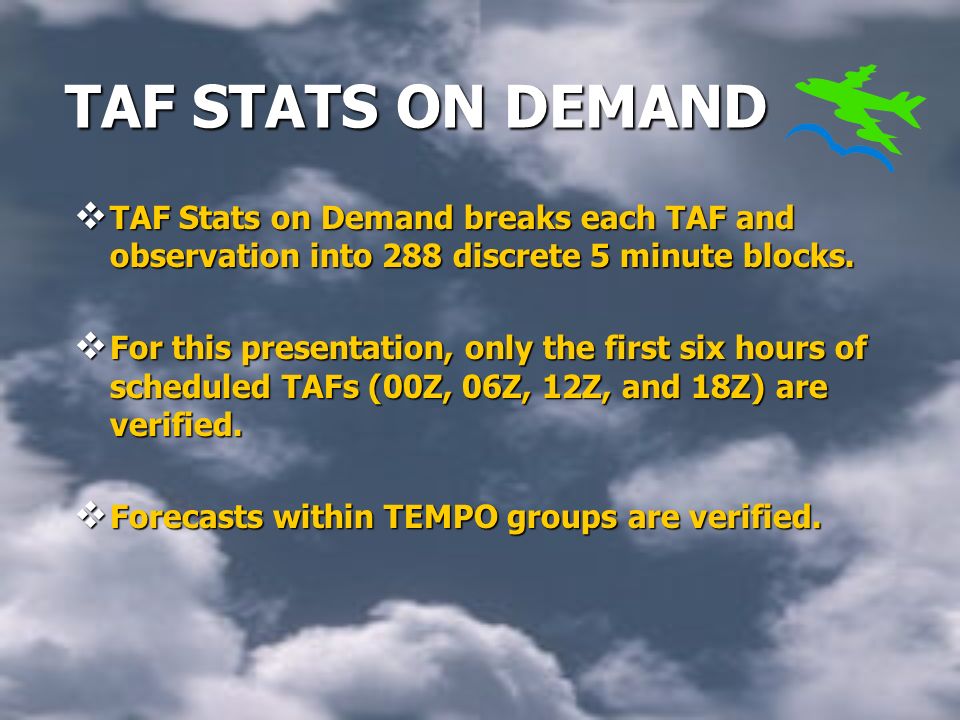 TAF STATS ON DEMAND

❖ TAF Stats on Demand breaks each TAF and observation into 288 discrete 5 minute blocks.

❖ For this presentation, only the first six hours of scheduled TAFs (00Z, 06Z, 12Z, and 18Z) are verified.

❖ Forecasts within TEMPO groups are verified.